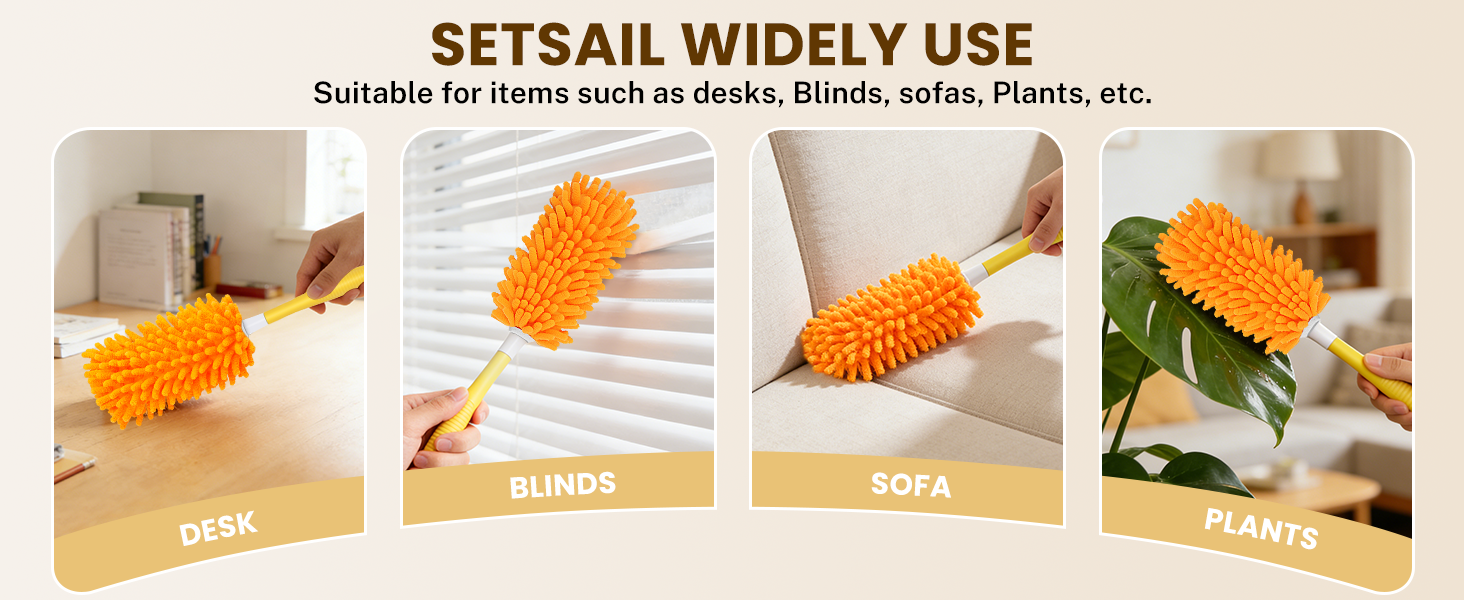 SETSAIL WIDELY USE
Suitable for items such as desks, Blinds, sofas, Plants, etc.

DESK

BLINDS

SOFA

PLANTS